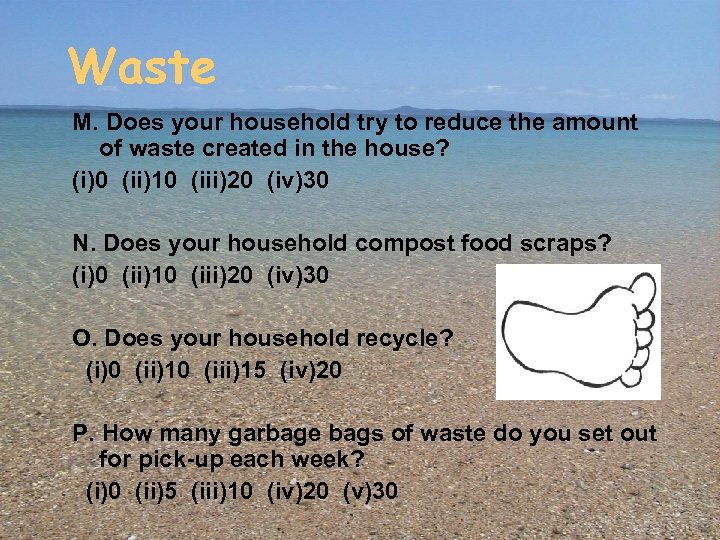 Waste

M. Does your household try to reduce the amount of waste created in the house?

(i)0 (ii)10 (iii)20 (iv)30

N. Does your household compost food scraps?

(i)0 (ii)10 (iii)20 (iv)30

O. Does your household recycle?

(i)0 (ii)10 (iii)15 (iv)20

P. How many garbage bags of waste do you set out for pick-up each week?

(i)0 (ii)5 (iii)10 (iv)20 (v)30